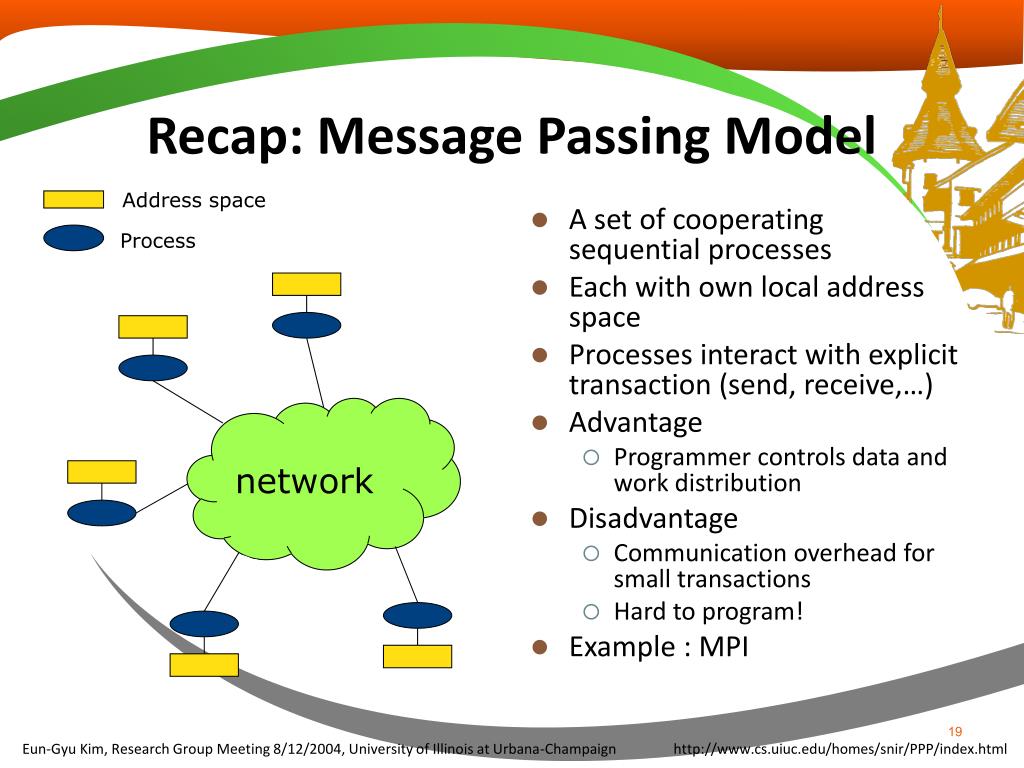 Recap: Message Passing Model

Address space

Process

network

- A set of cooperating sequential processes
- Each with own local address space
- Processes interact with explicit transaction (send, receive,…)
- Advantage
  - Programmer controls data and work distribution
- Disadvantage
  - Communication overhead for small transactions
  - Hard to program!
- Example : MPI

19

Eun-Gyu Kim, Research Group Meeting 8/12/2004, University of Illinois at Urbana-Champaign http://www.cs.uiuc.edu/homes/snir/PPP/index.html